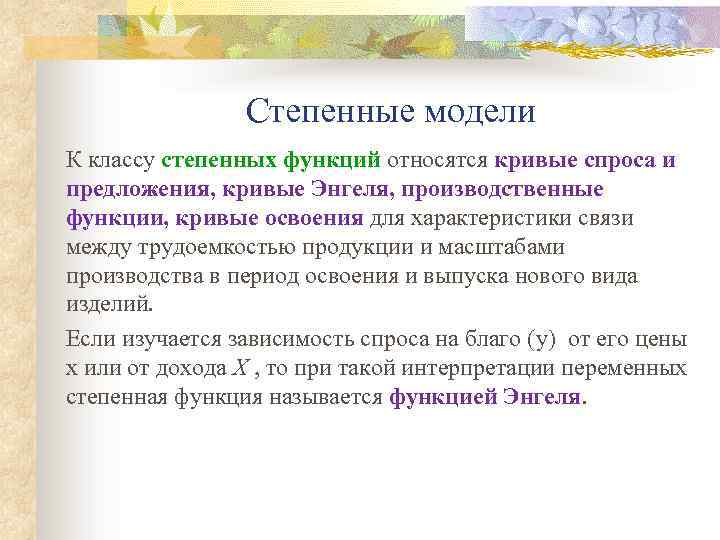 Степенные модели

К классу степенных функций относятся кривые спроса и предложения, кривые Энгеля, производственные функции, кривые освоения для характеристики связи между трудоемкостью продукции и масштабами производства в период освоения и выпуска нового вида изделий.

Если изучается зависимость спроса на благо (у) от его цены х или от дохода $X$ , то при такой интерпретации переменных степенная функция называется функцией Энгеля.